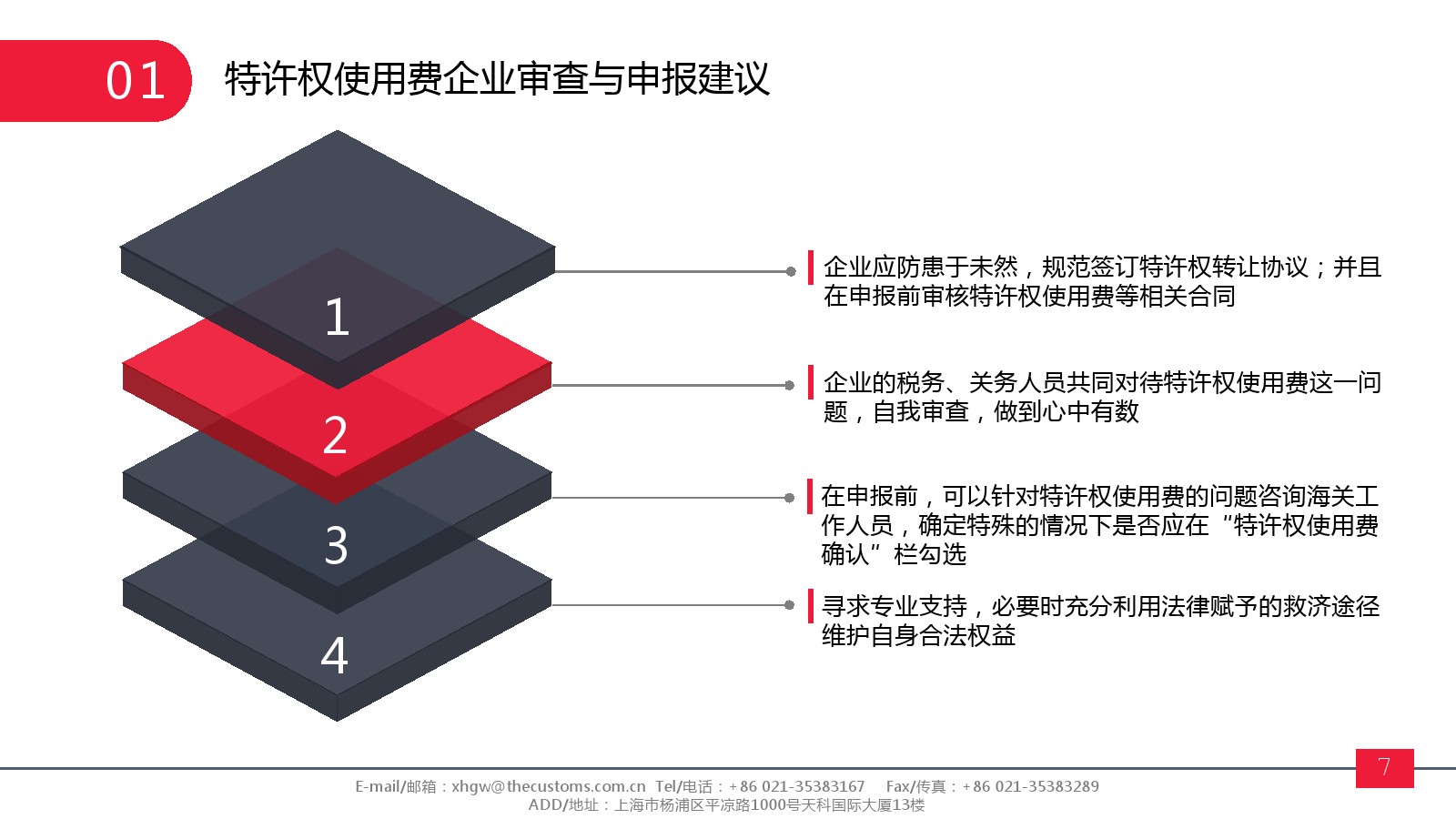 01 特许权使用费企业审查与申报建议

1

2

3

4

企业应防患于未然，规范签订特许权转让协议；并且在申报前审核特许权使用费等相关合同

企业的税务、关务人员共同对待特许权使用费这一问题，自我审查，做到心中有数

在申报前，可以针对特许权使用费的问题咨询海关工作人员，确定特殊的情况下是否应在“特许权使用费确认”栏勾选

寻求专业支持，必要时充分利用法律赋予的救济途径维护自身合法权益

7

E-mail/邮箱：xhgw@thecustoms.com.cn Tel/电话：+86 021-35383167 Fax/传真：+86 021-35383289
ADD/地址：上海市杨浦区平凉路1000号天科国际大厦13楼